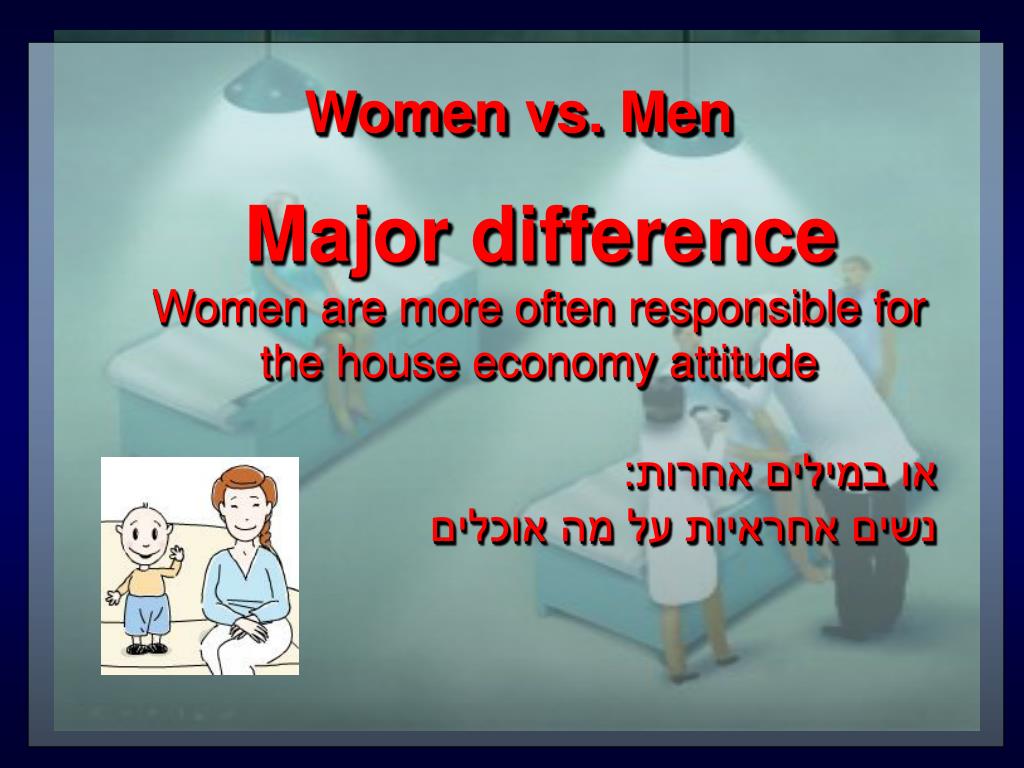 Women vs. Men

Major difference

Women are more often responsible for the house economy attitude

או במילים אחרות:
נשים אחראיות על מה אוכלים